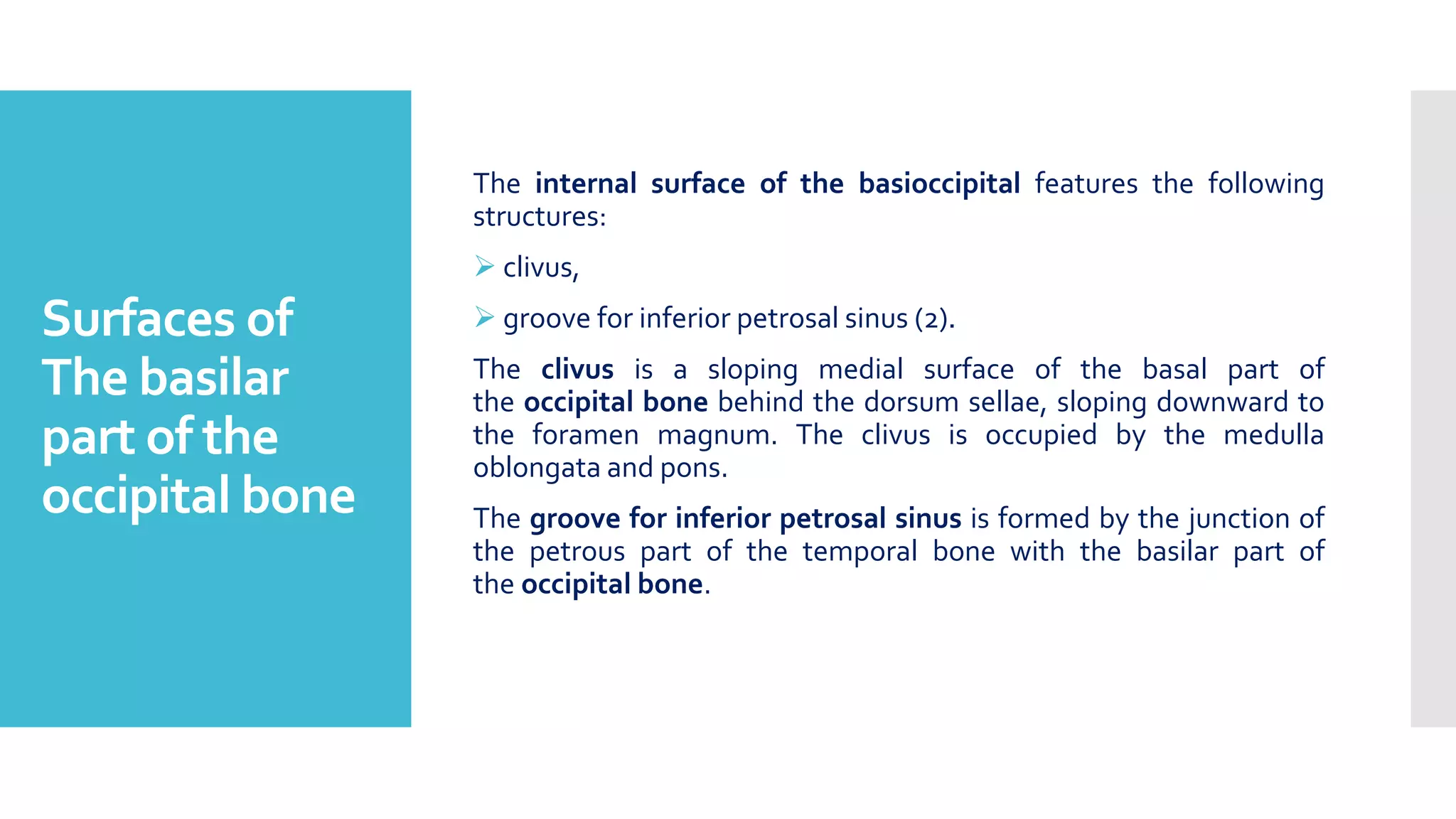 Surfaces of The basilar part of the occipital bone

The internal surface of the basioccipital features the following structures:

➢ clivus,

➢ groove for inferior petrosal sinus (2).

The clivus is a sloping medial surface of the basal part of the occipital bone behind the dorsum sellae, sloping downward to the foramen magnum. The clivus is occupied by the medulla oblongata and pons.

The groove for inferior petrosal sinus is formed by the junction of the petrous part of the temporal bone with the basilar part of the occipital bone.